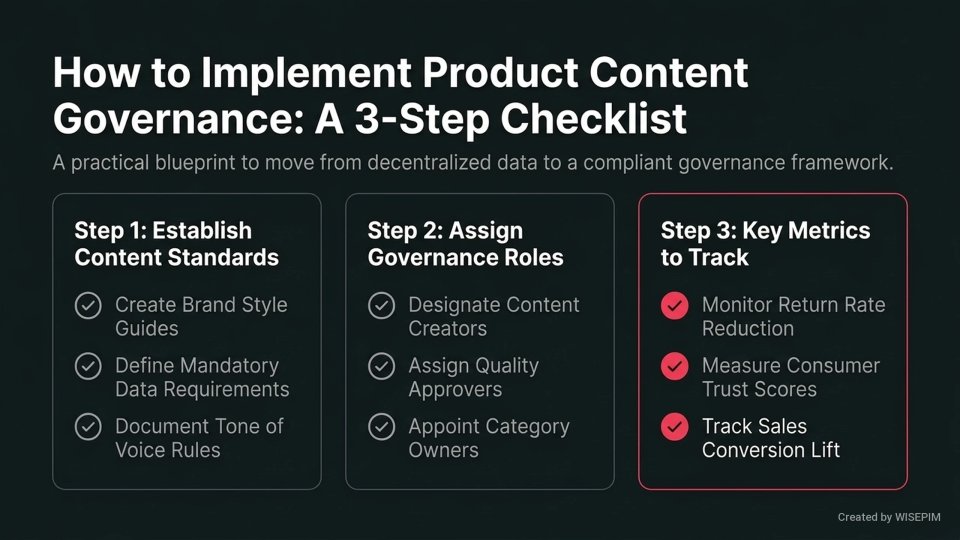 How to Implement Product Content Governance: A 3-Step Checklist

A practical blueprint to move from decentralized data to a compliant governance framework.

Step 1: Establish Content Standards

Create Brand Style Guides

Define Mandatory Data Requirements

Document Tone of Voice Rules

Step 2: Assign Governance Roles

Designate Content Creators

Assign Quality Approvers

Appoint Category Owners

Step 3: Key Metrics to Track

Monitor Return Rate Reduction

Measure Consumer Trust Scores

Track Sales Conversion Lift

Created by WISEPIM